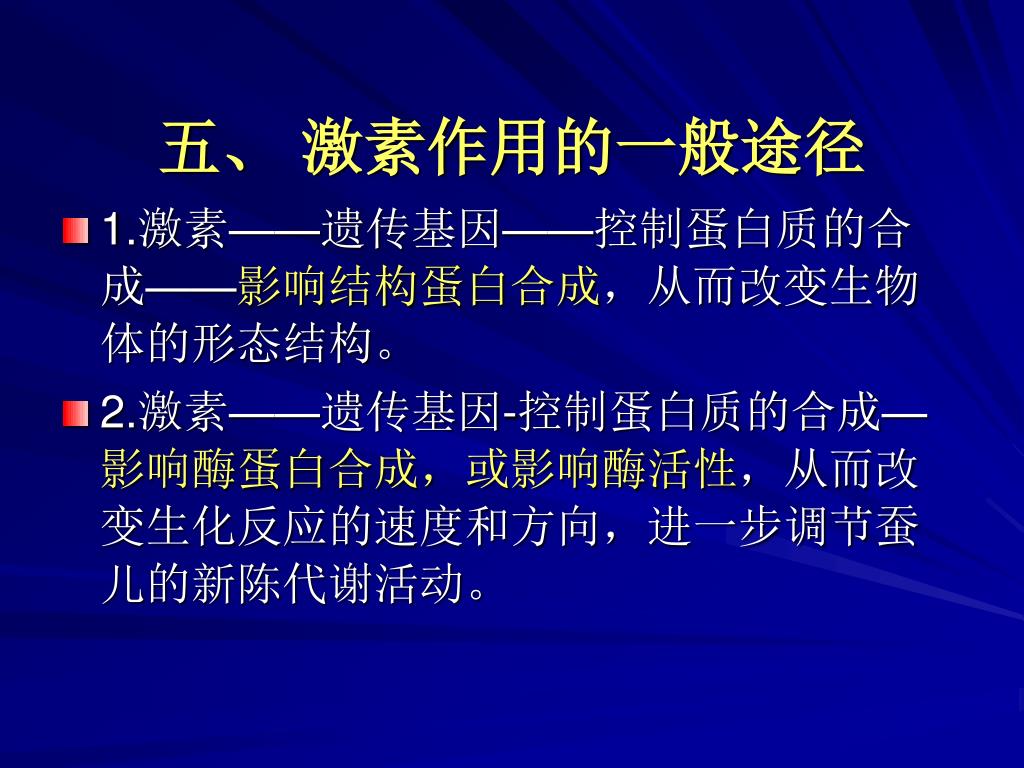 五、 激素作用的一般途径

1.激素——遗传基因——控制蛋白质的合成——影响结构蛋白合成，从而改变生物体的形态结构。

2.激素——遗传基因-控制蛋白质的合成—影响酶蛋白合成，或影响酶活性，从而改变生化反应的速度和方向，进一步调节蚕儿的新陈代谢活动。